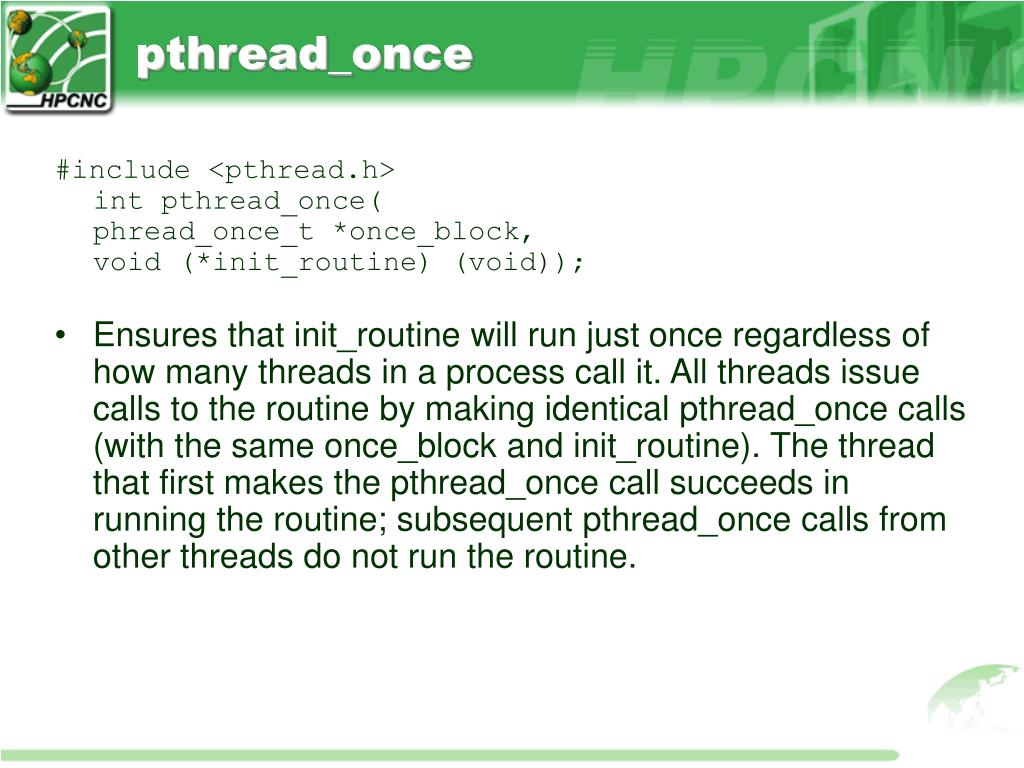 HPCNC

pthread_once

#include <pthread.h>
int pthread_once(
phread_once_t *once_block,
void (*init_routine) (void));

• Ensures that init_routine will run just once regardless of how many threads in a process call it. All threads issue calls to the routine by making identical pthread_once calls (with the same once_block and init_routine). The thread that first makes the pthread_once call succeeds in running the routine; subsequent pthread_once calls from other threads do not run the routine.